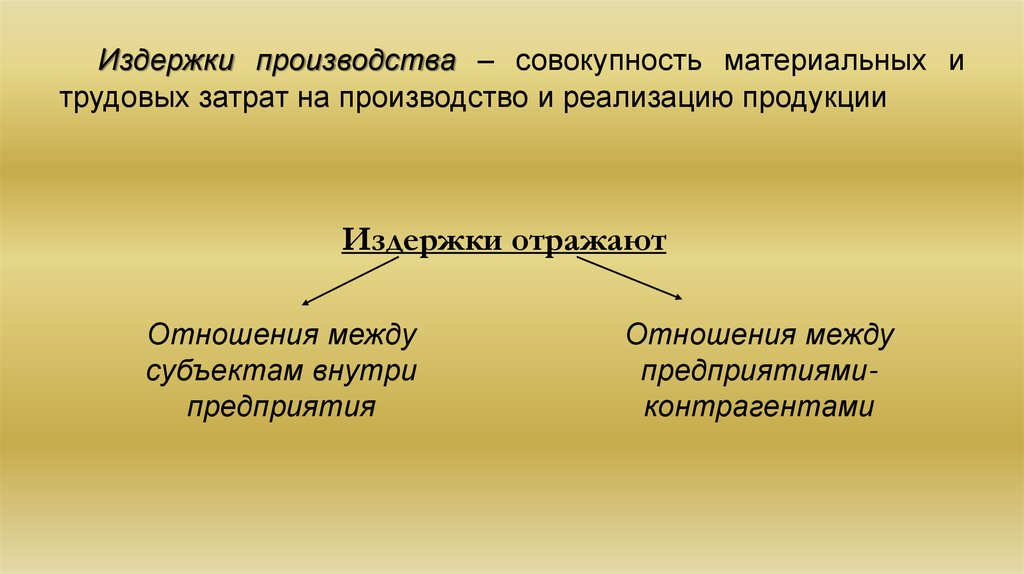 Издержки производства – совокупность материальных и трудовых затрат на производство и реализацию продукции

Издержки отражают

Отношения между субъектам внутри предприятия

Отношения между предприятиями-контрагентами